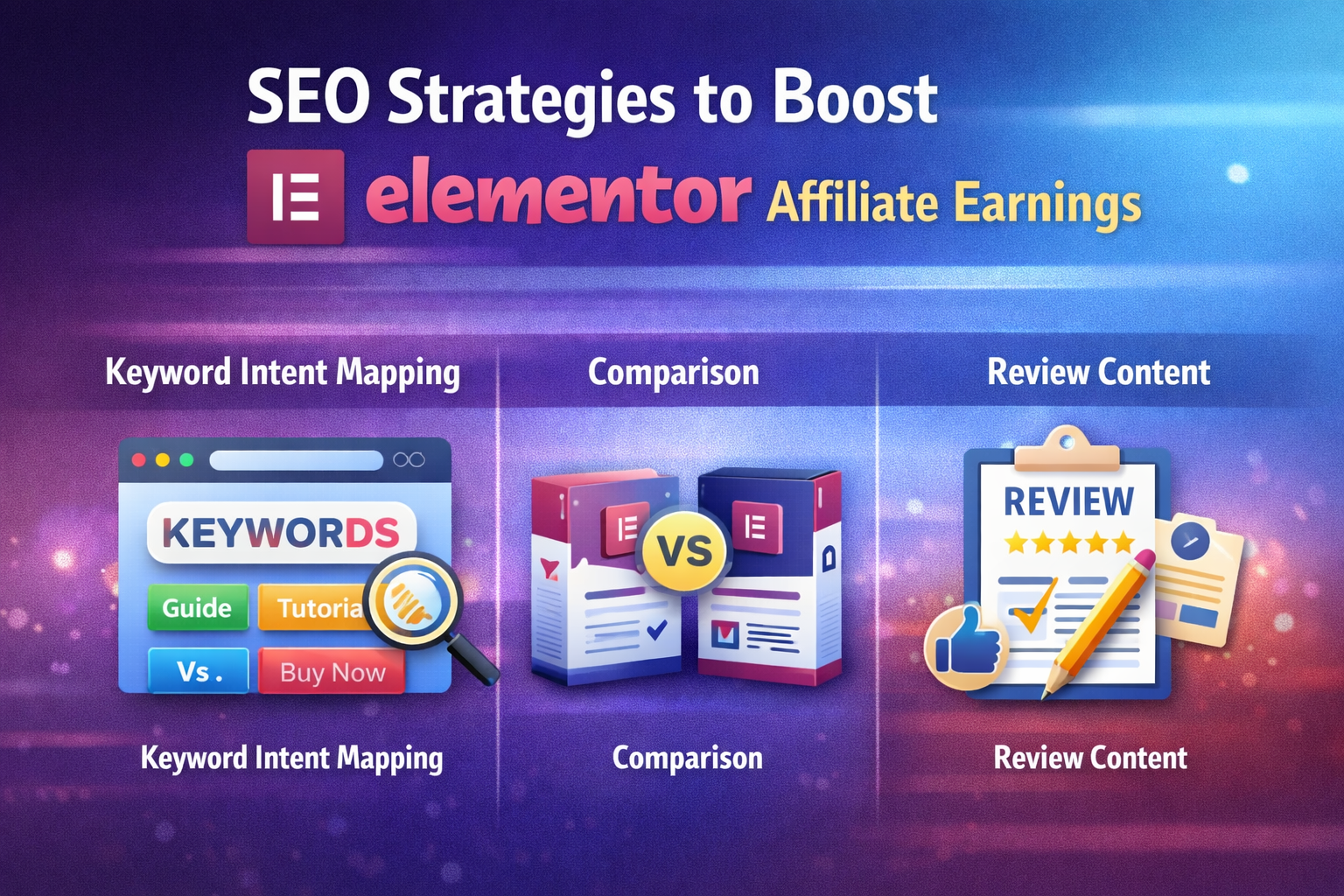 SEO Strategies to Boost

elementor Affiliate Earnings

Keyword Intent Mapping

KEYWORDS

Guide

Tutoria

Vs.

Buy Now

Keyword Intent Mapping

Comparison

VS

Comparison

Review Content

REVIEW

Review Content